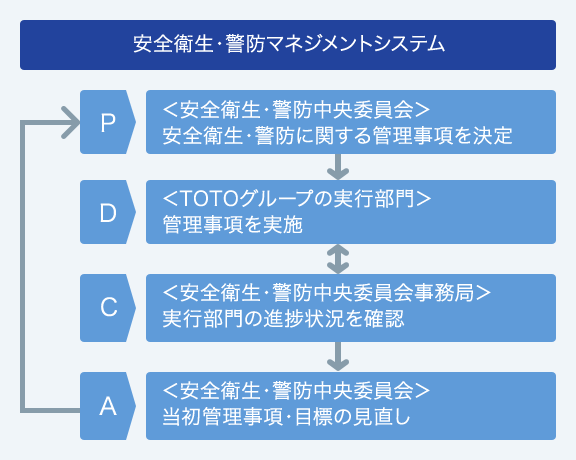 安全衛生・警防マネジメントシステム

P

＜安全衛生・警防中央委員会＞
安全衛生・警防に関する管理事項を決定

D

＜TOTOグループの実行部門＞
管理事項を実施

C

＜安全衛生・警防中央委員会事務局＞
実行部門の進捗状況を確認

A

＜安全衛生・警防中央委員会＞
当初管理事項・目標の見直し